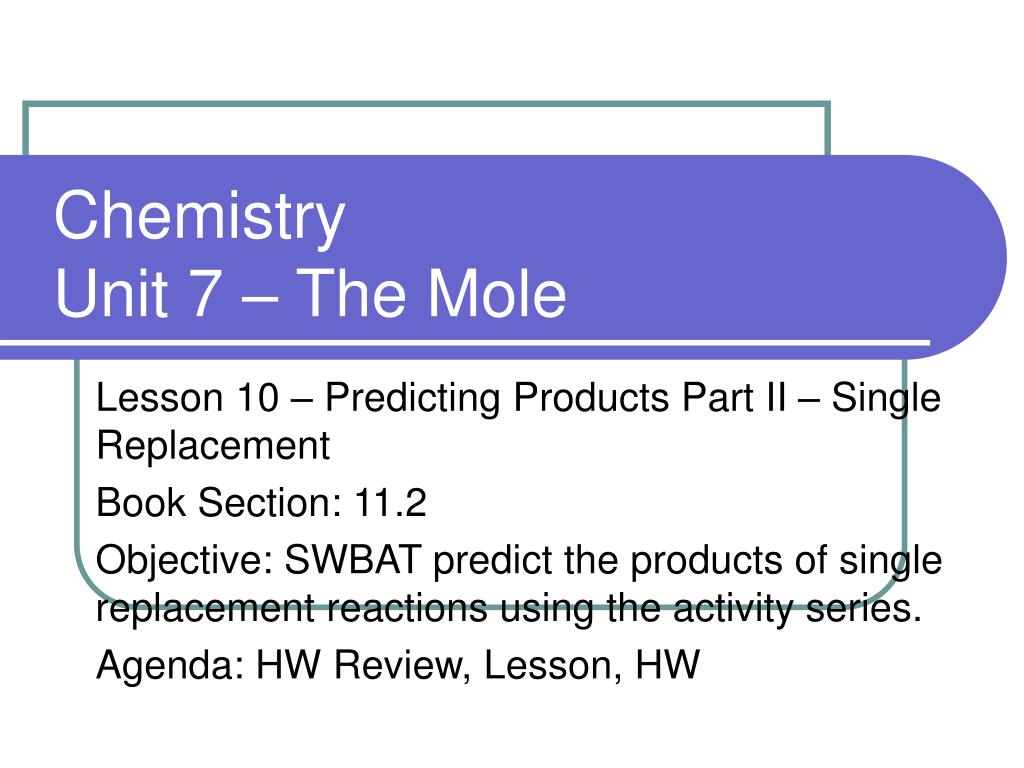 Chemistry
Unit 7 – The Mole

Lesson 10 – Predicting Products Part II – Single Replacement

Book Section: 11.2

Objective: SWBAT predict the products of single replacement reactions using the activity series.

Agenda: HW Review, Lesson, HW